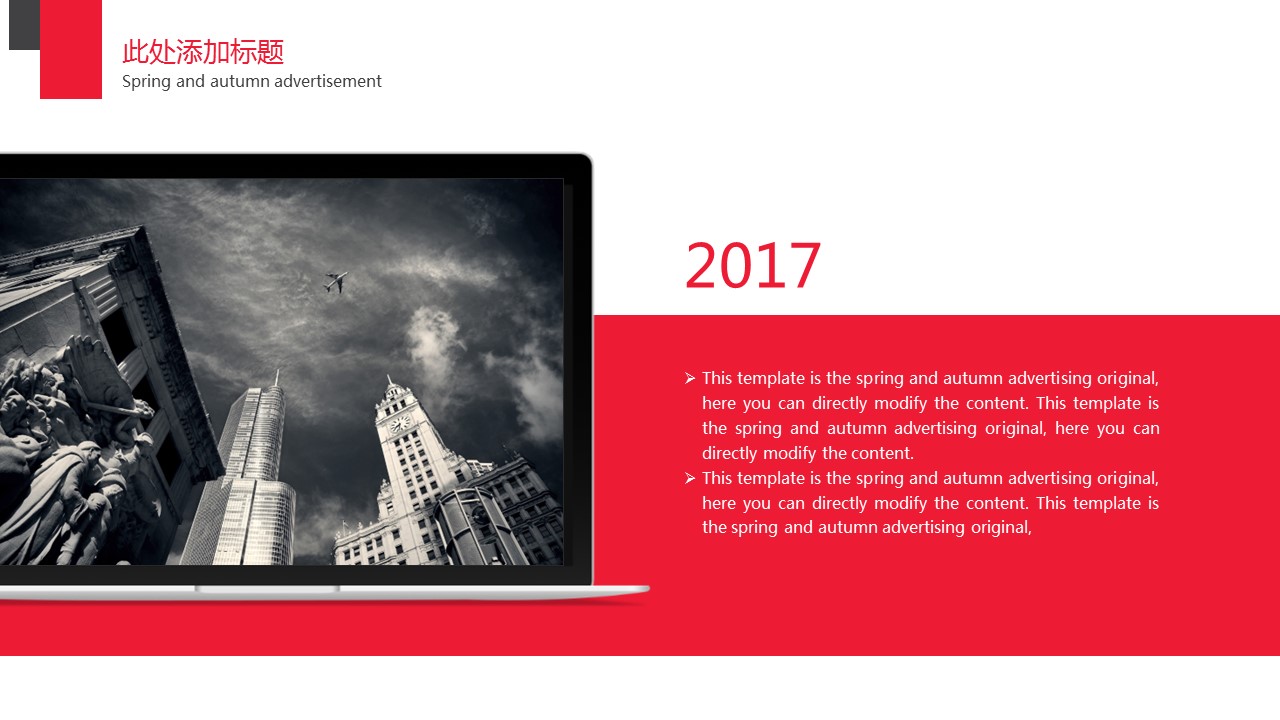 此处添加标题
Spring and autumn advertisement

2017

➢ This template is the spring and autumn advertising original, here you can directly modify the content. This template is the spring and autumn advertising original, here you can directly modify the content.
➢ This template is the spring and autumn advertising original, here you can directly modify the content. This template is the spring and autumn advertising original,